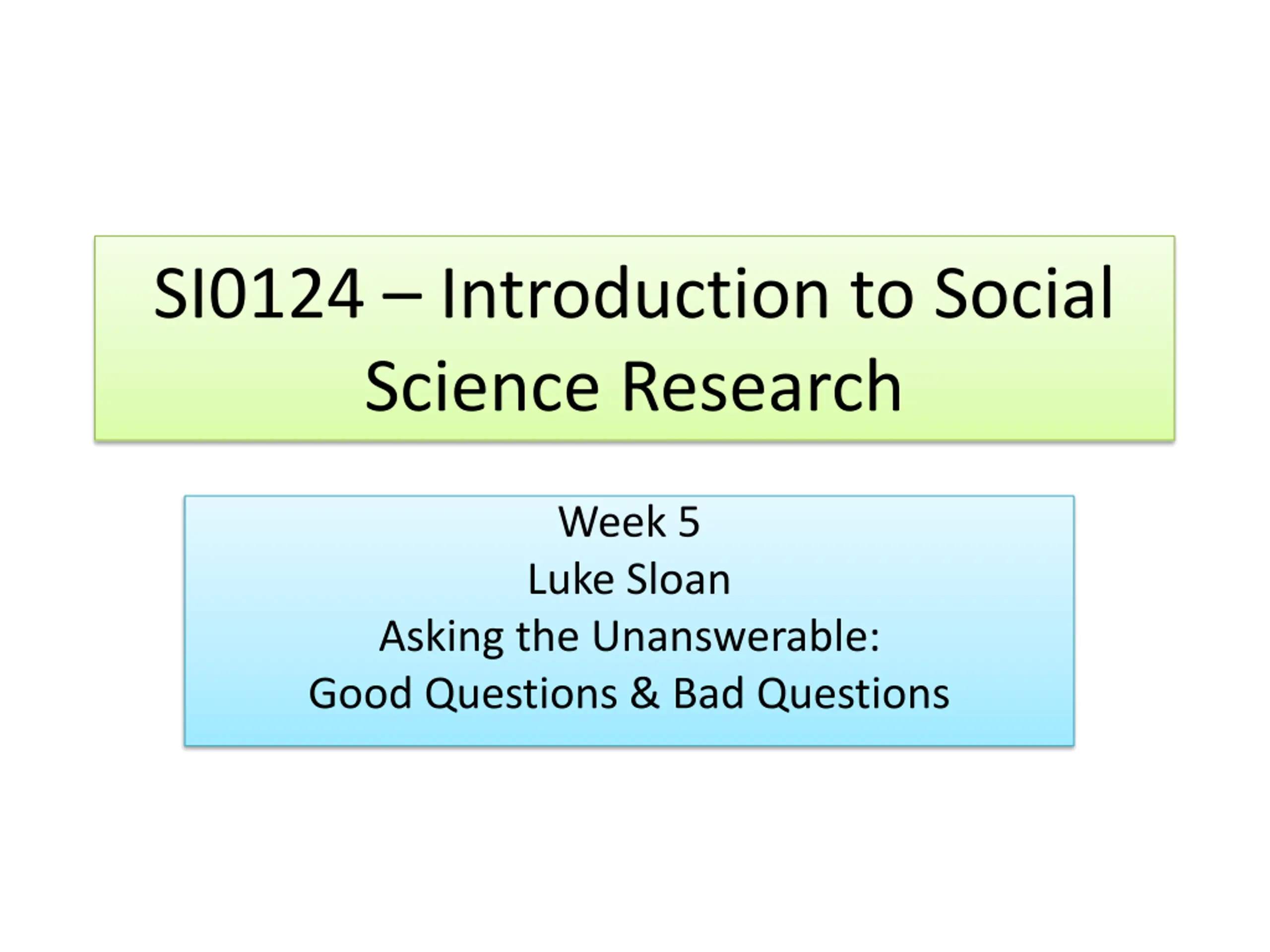 SI0124 – Introduction to Social Science Research

Week 5
Luke Sloan
Asking the Unanswerable:
Good Questions & Bad Questions